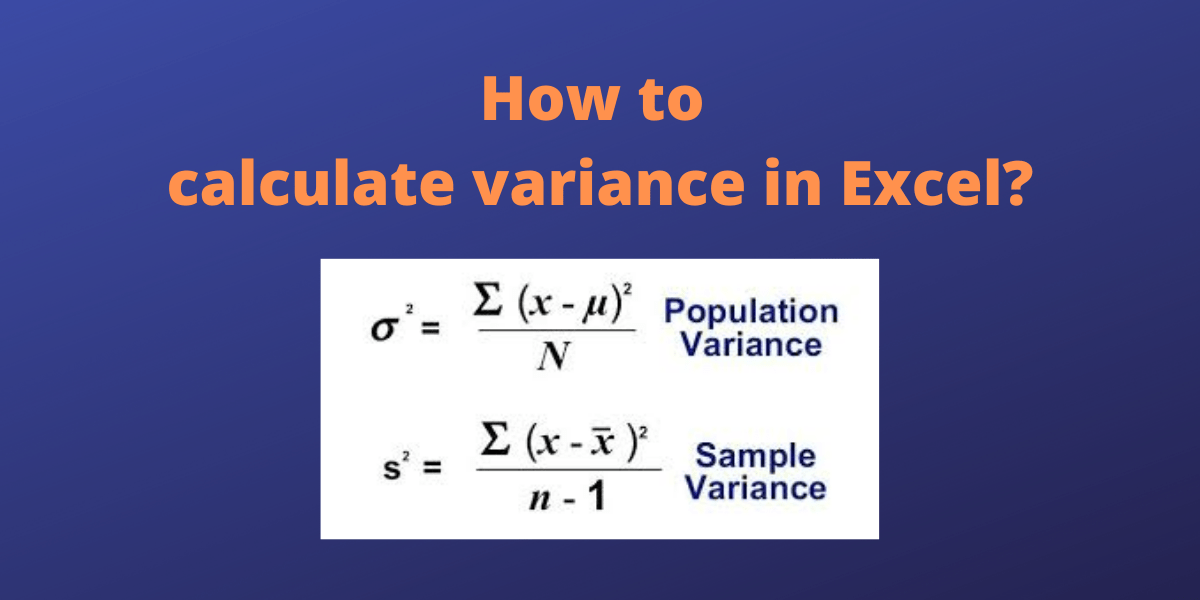 How to
calculate variance in Excel?

$\sigma^2 = \frac{\Sigma (x - \mu)^2}{N}$ Population Variance

$s^2 = \frac{\Sigma (x - \bar{x})^2}{n - 1}$ Sample Variance